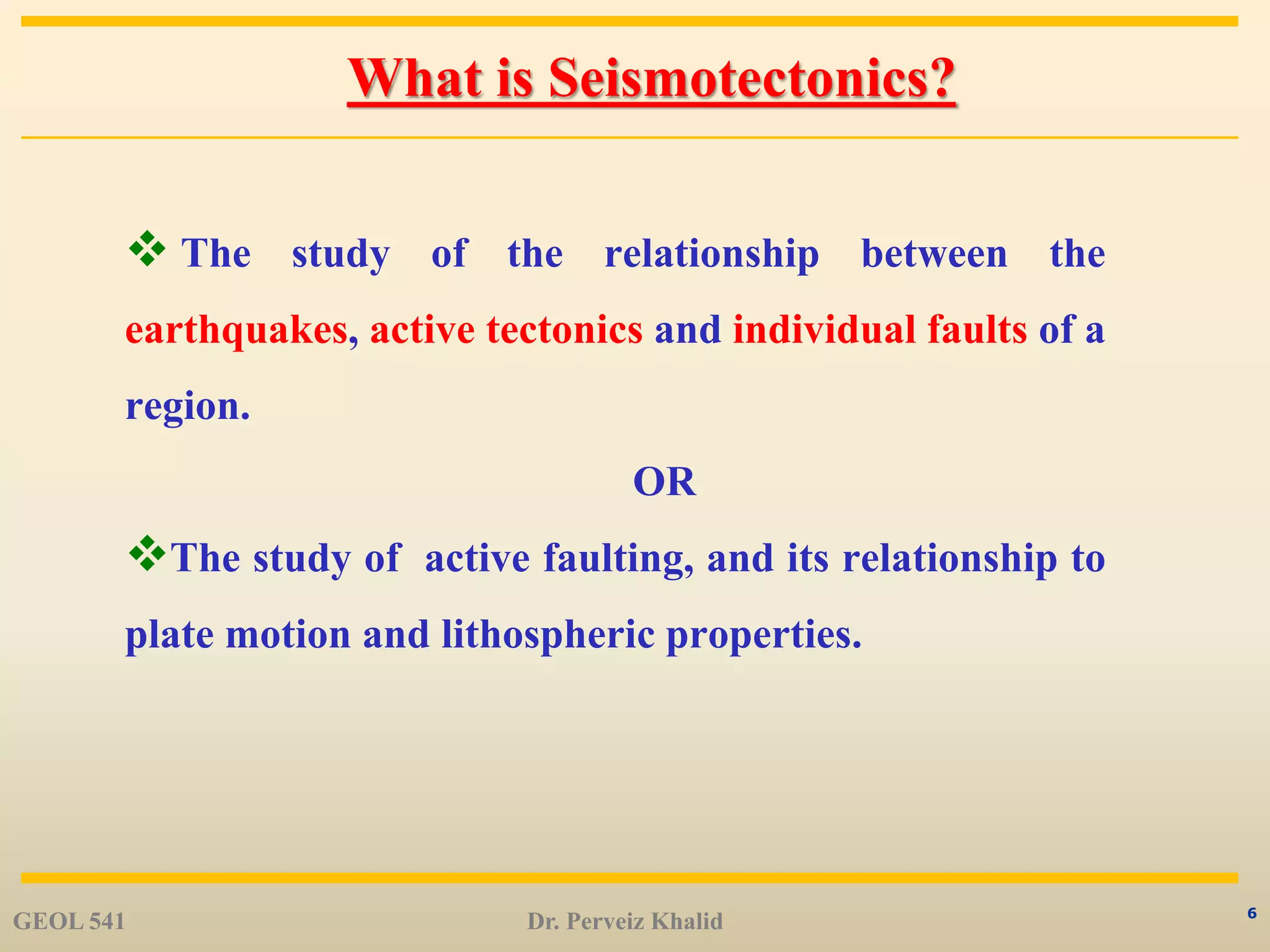 What is Seismotectonics?

❖ The study of the relationship between the earthquakes, active tectonics and individual faults of a region.

OR

❖ The study of active faulting, and its relationship to plate motion and lithospheric properties.

GEOL 541

Dr. Perveiz Khalid

6